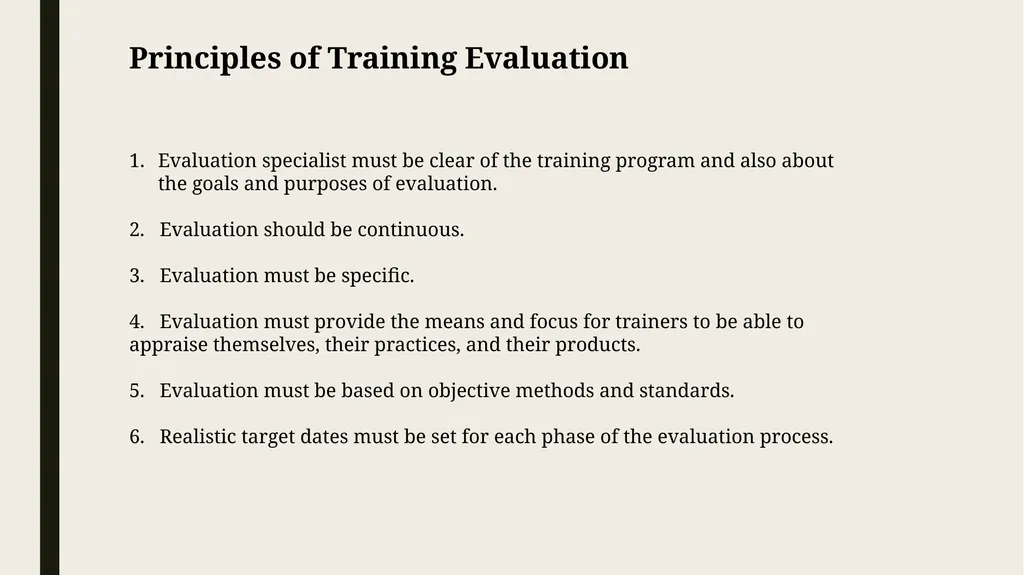 Principles of Training Evaluation

1. Evaluation specialist must be clear of the training program and also about the goals and purposes of evaluation.

2. Evaluation should be continuous.

3. Evaluation must be specific.

4. Evaluation must provide the means and focus for trainers to be able to appraise themselves, their practices, and their products.

5. Evaluation must be based on objective methods and standards.

6. Realistic target dates must be set for each phase of the evaluation process.